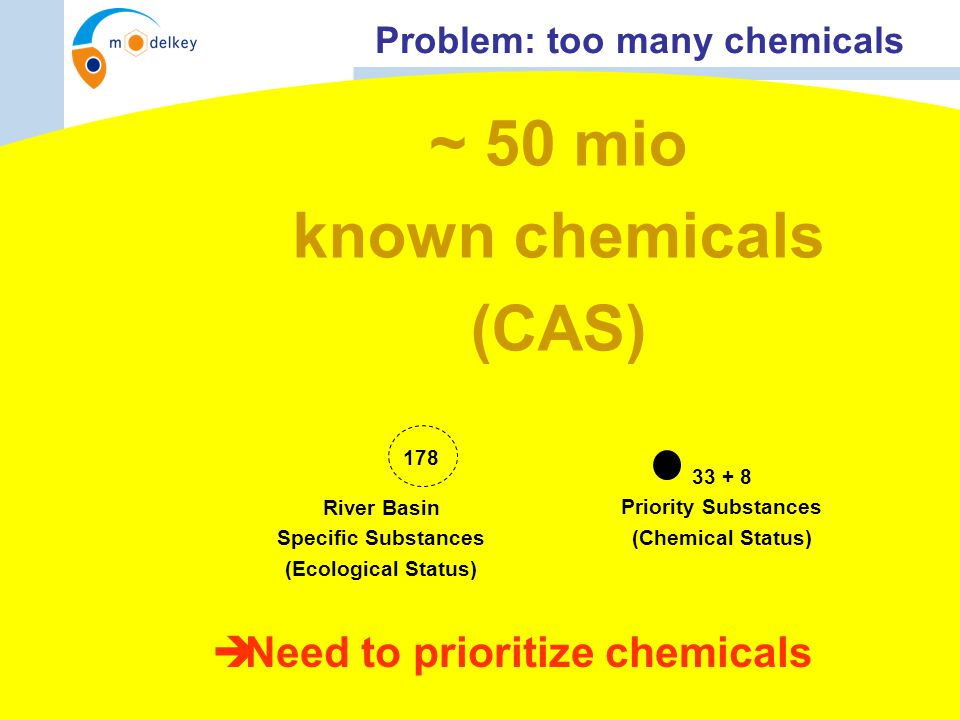 modelkey

Problem: too many chemicals

~ 50 mio
known chemicals
(CAS)

178

River Basin
Specific Substances
(Ecological Status)

33 + 8

Priority Substances
(Chemical Status)

➔Need to prioritize chemicals